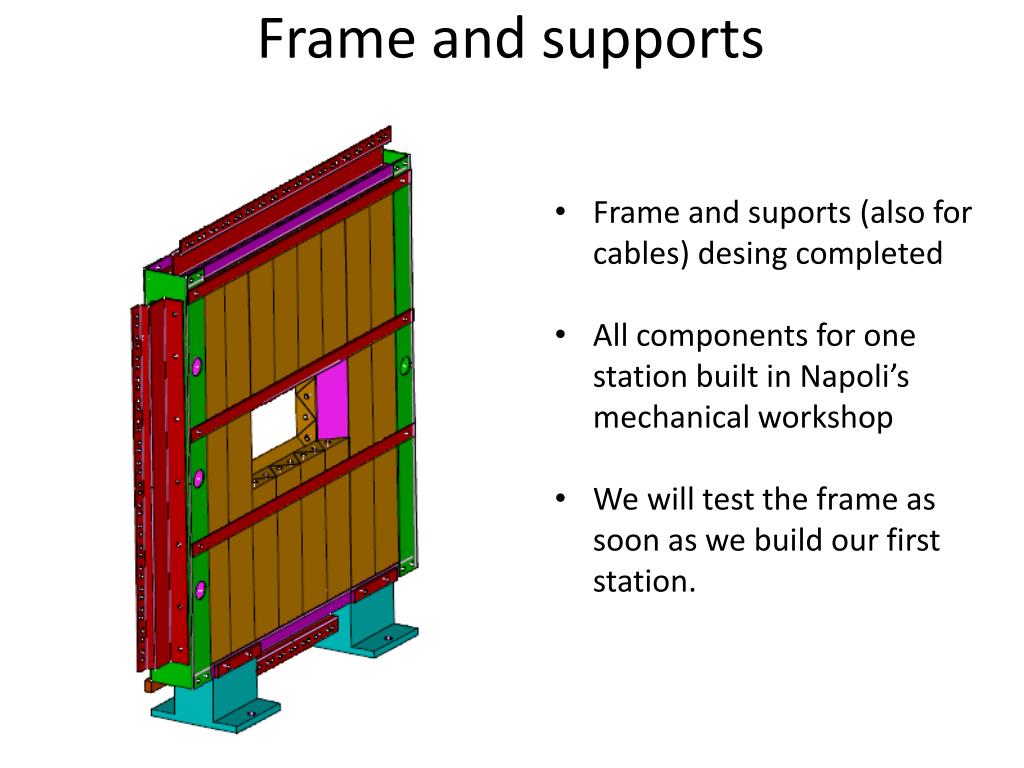 Frame and supports

• Frame and suports (also for cables) desing completed

• All components for one station built in Napoli's mechanical workshop

• We will test the frame as soon as we build our first station.